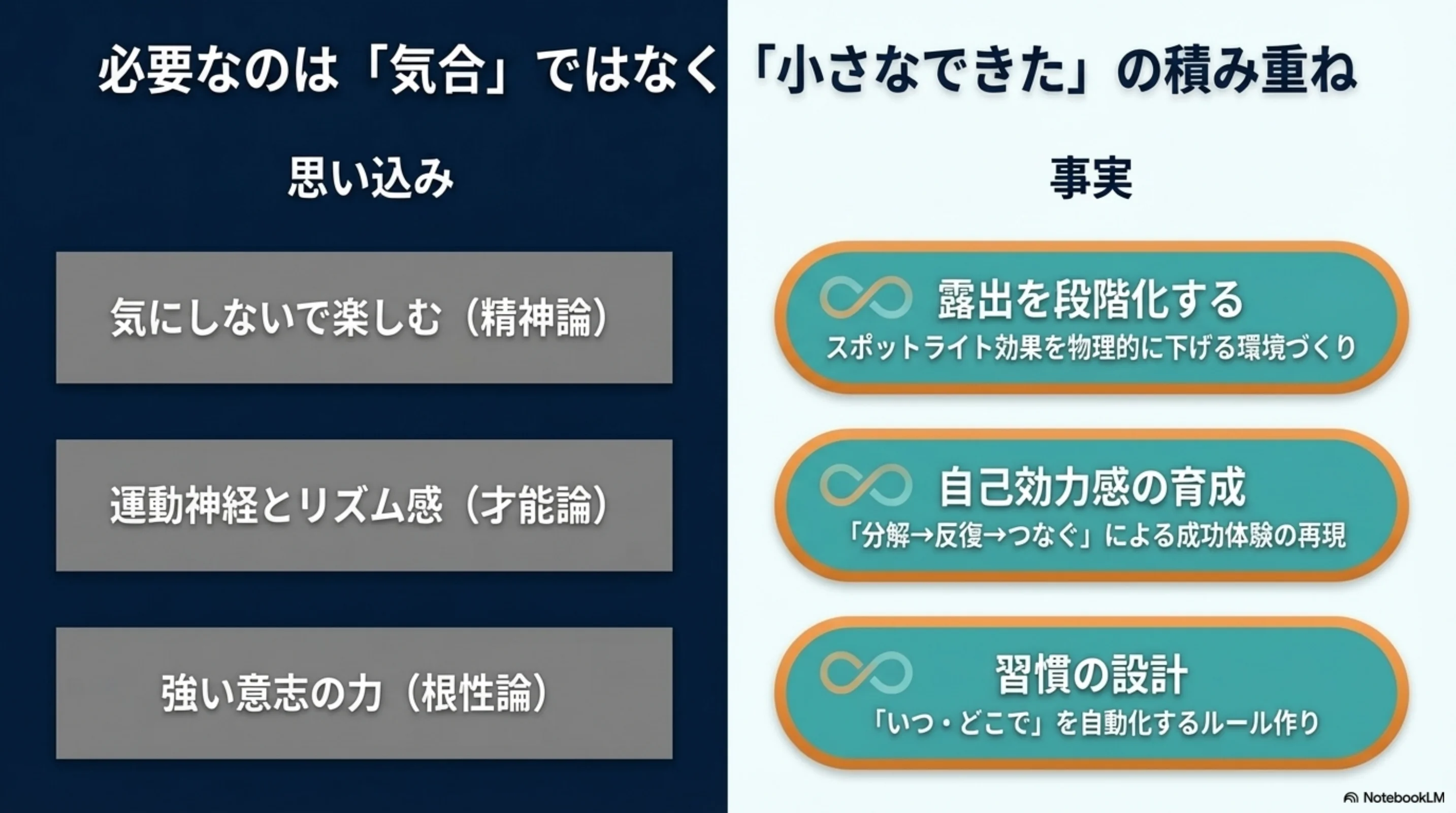 必要なのは「気合」ではなく「小さなできた」の積み重ね

思い込み

気にしないで楽しむ（精神論）

運動神経とリズム感（才能論）

強い意志の力（根性論）

事実

露出を段階化する
スポットライト効果を物理的に下げる環境づくり

自己効力感の育成
「分解→反復→つなぐ」による成功体験の再現

習慣の設計
「いつ・どこで」を自動化するルール作り

NotebookLM